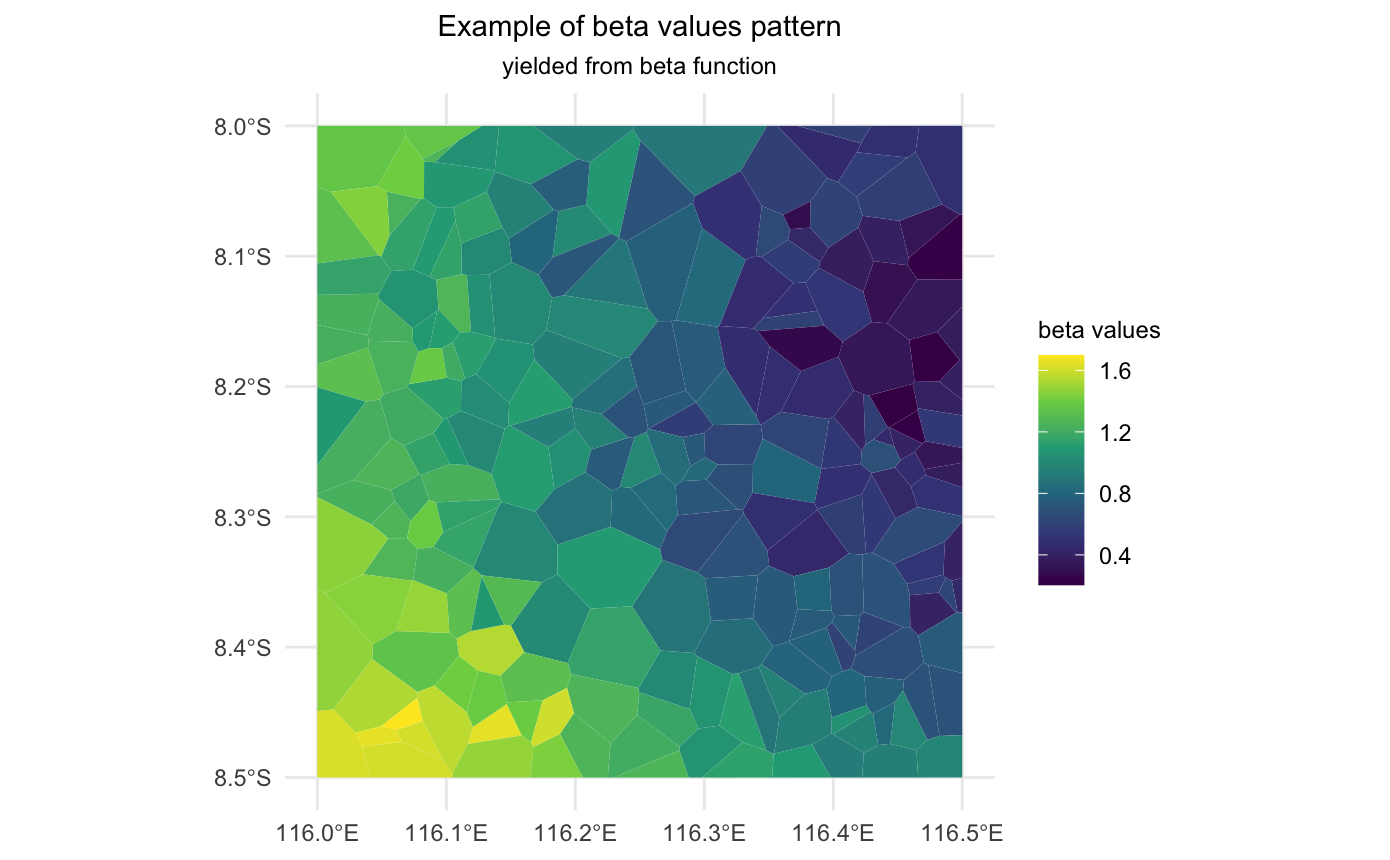 Example of beta values pattern
yielded from beta function

8.0°S
8.1°S
8.2°S
8.3°S
8.4°S
8.5°S

116.0°E 116.1°E 116.2°E 116.3°E 116.4°E 116.5°E

beta values
1.6
1.2
0.8
0.4